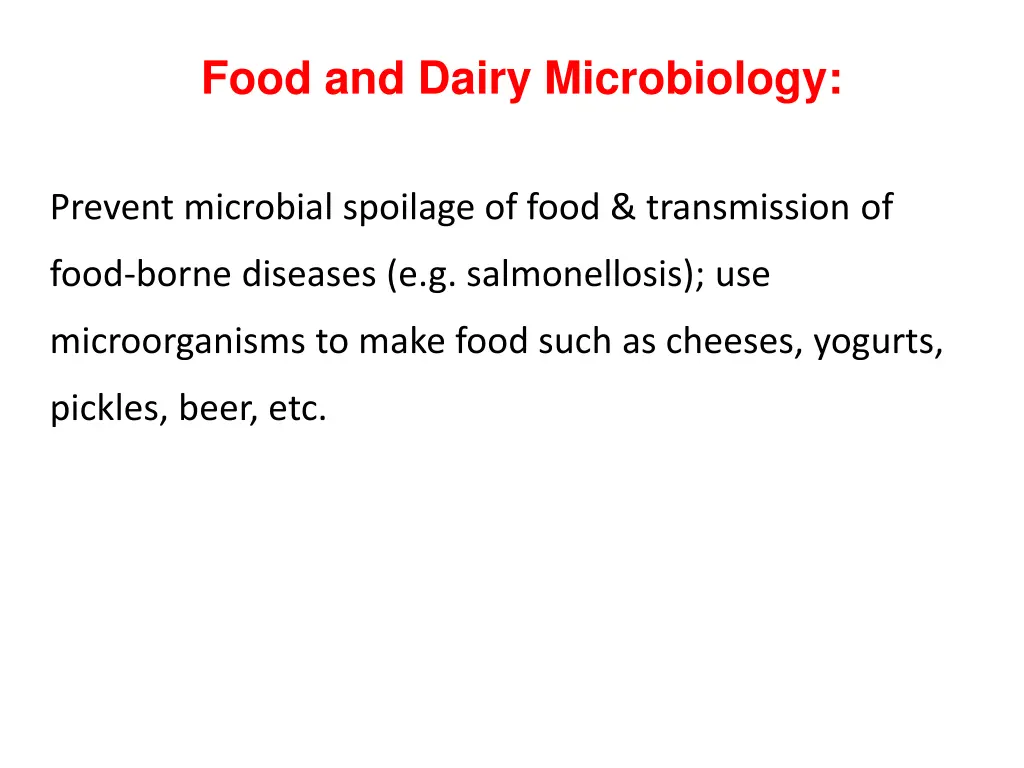 Food and Dairy Microbiology:

Prevent microbial spoilage of food & transmission of food-borne diseases (e.g. salmonellosis); use microorganisms to make food such as cheeses, yogurts, pickles, beer, etc.